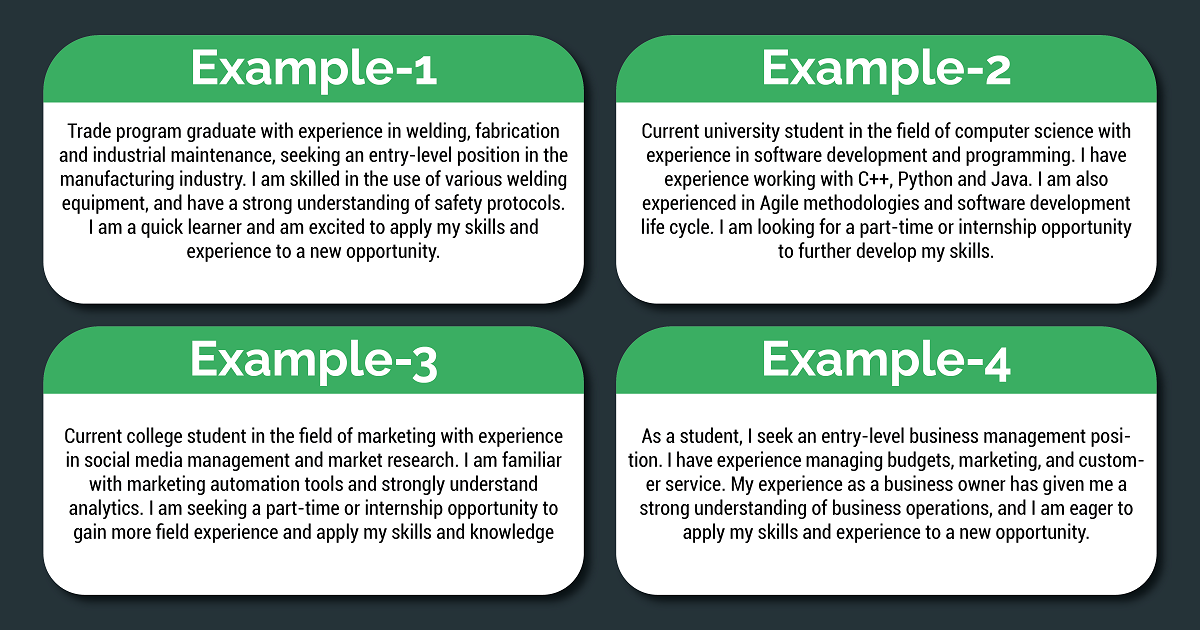 Example-1

Trade program graduate with experience in welding, fabrication and industrial maintenance, seeking an entry-level position in the manufacturing industry. I am skilled in the use of various welding equipment, and have a strong understanding of safety protocols. I am a quick learner and am excited to apply my skills and experience to a new opportunity.

Example-2

Current university student in the field of computer science with experience in software development and programming. I have experience working with C++, Python and Java. I am also experienced in Agile methodologies and software development life cycle. I am looking for a part-time or internship opportunity to further develop my skills.

Example-3

Current college student in the field of marketing with experience in social media management and market research. I am familiar with marketing automation tools and strongly understand analytics. I am seeking a part-time or internship opportunity to gain more field experience and apply my skills and knowledge

Example-4

As a student, I seek an entry-level business management position. I have experience managing budgets, marketing, and customer service. My experience as a business owner has given me a strong understanding of business operations, and I am eager to apply my skills and experience to a new opportunity.